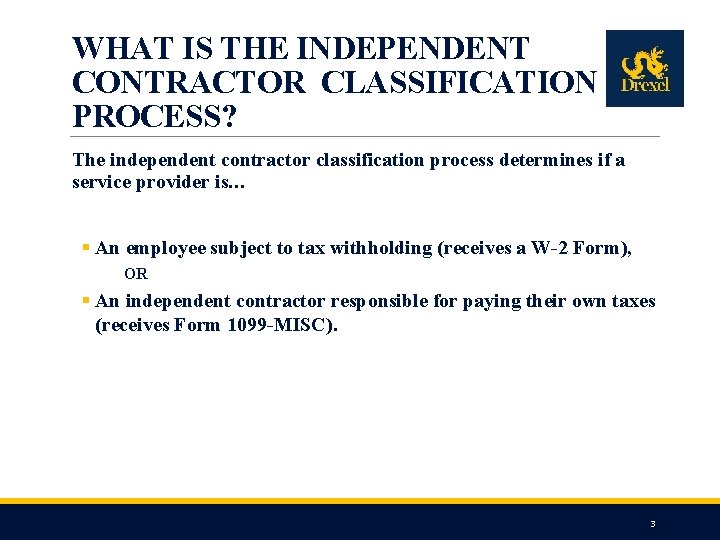 WHAT IS THE INDEPENDENT CONTRACTOR CLASSIFICATION PROCESS?

Drexel

The independent contractor classification process determines if a service provider is…

▪ An employee subject to tax withholding (receives a W-2 Form),
OR
▪ An independent contractor responsible for paying their own taxes (receives Form 1099-MISC).

3